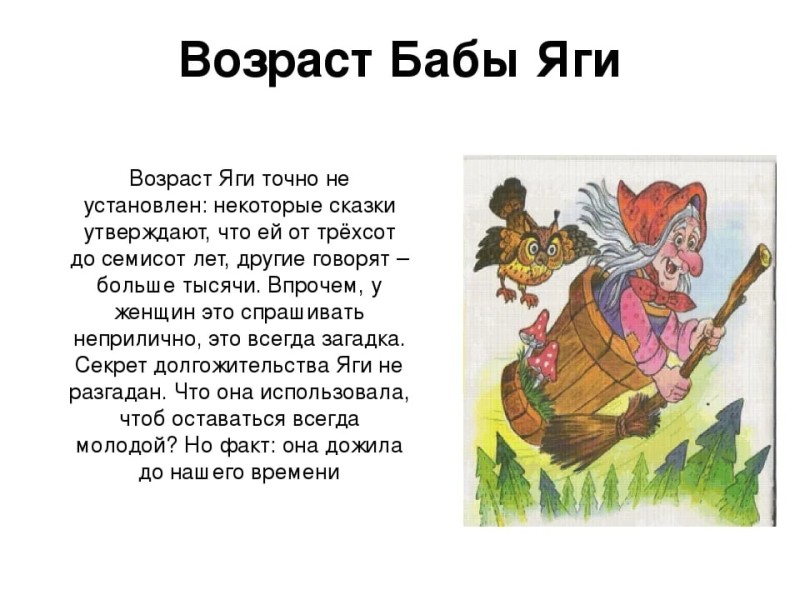 Возраст Бабы Яги

Возраст Яги точно не установлен: некоторые сказки утверждают, что ей от трёхсот до семисот лет, другие говорят – больше тысячи. Впрочем, у женщин это спрашивать неприлично, это всегда загадка. Секрет долгожительства Яги не разгадан. Что она использовала, чтоб оставаться всегда молодой? Но факт: она дожила до нашего времени